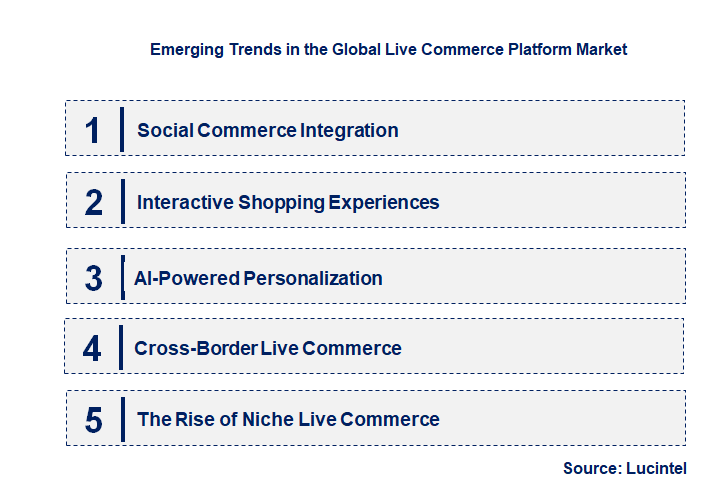 Emerging Trends in the Global Live Commerce Platform Market

1 Social Commerce Integration

2 Interactive Shopping Experiences

3 AI-Powered Personalization

4 Cross-Border Live Commerce

5 The Rise of Niche Live Commerce

Source: Lucintel